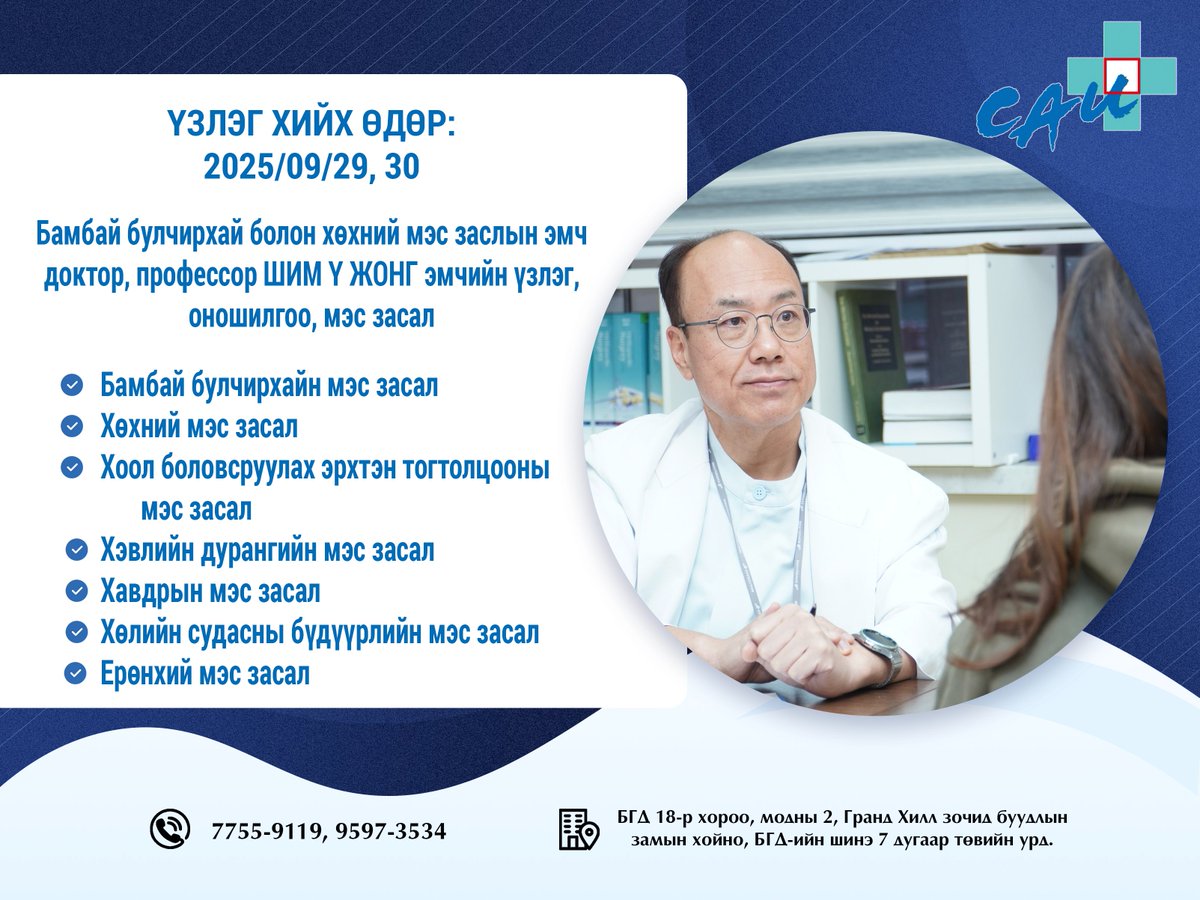 САЙ

ҮЗЛЭГ ХИЙХ ӨДӨР:
2025/09/29, 30

Бамбай булчирхай болон хөхний мэс заслын эмч доктор, профессор ШИМ Ү ЖОНГ эмчийн үзлэг, оношилгоо, мэс засал

Бамбай булчирхайн мэс засал
Хөхний мэс засал
Хоол боловсруулах эрхтэн тогтолцооны мэс засал
Хэвлийн дурангийн мэс засал
Хавдрын мэс засал
Хөлийн судасны бүдүүрлийн мэс засал
Ерөнхий мэс засал

7755-9119, 9597-3534

БГД 18-р хороо, модны 2, Гранд Хилл зочид буудлын замын хойно, БГД-ийн шинэ 7 дугаар төвийн урд.